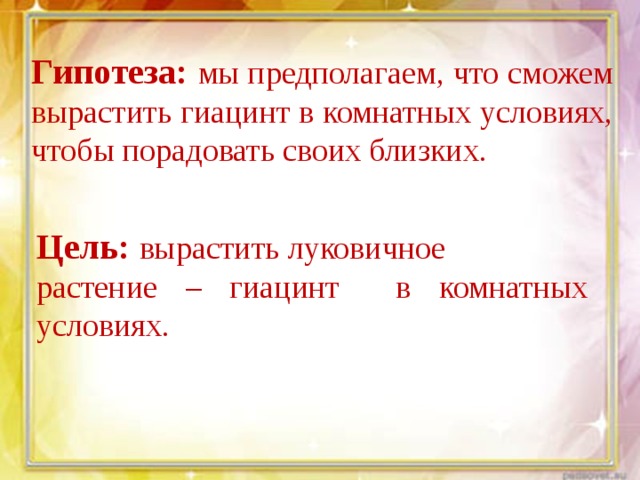 Гипотеза: мы предполагаем, что сможем вырастить гиацинт в комнатных условиях, чтобы порадовать своих близких.

Цель: вырастить луковичное растение – гиацинт в комнатных условиях.

pedsovet.su